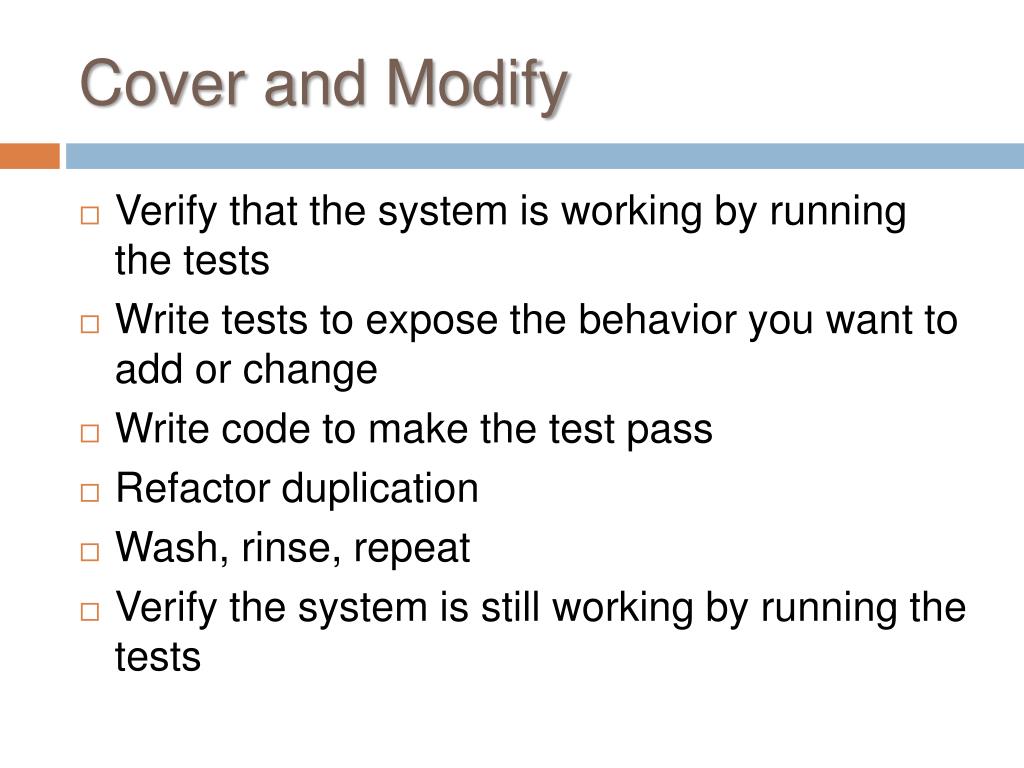 Cover and Modify

□ Verify that the system is working by running the tests
□ Write tests to expose the behavior you want to add or change
□ Write code to make the test pass
□ Refactor duplication
□ Wash, rinse, repeat
□ Verify the system is still working by running the tests